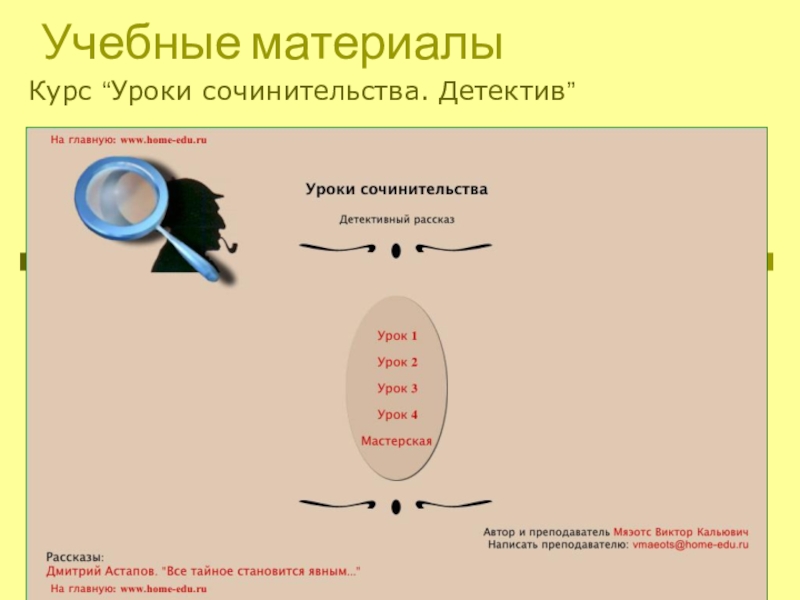 Учебные материалы

Курс “Уроки сочинительства. Детектив”

На главную: www.home-edu.ru

Уроки сочинительства

Детективный рассказ

Урок 1

Урок 2

Урок 3

Урок 4

Мастерская

Автор и преподаватель Мяэотс Виктор Кальювич
Написать преподавателю: vmaeots@home-edu.ru

Рассказы:
Дмитрий Астапов. "Все тайное становится явным..."

На главную: www.home-edu.ru